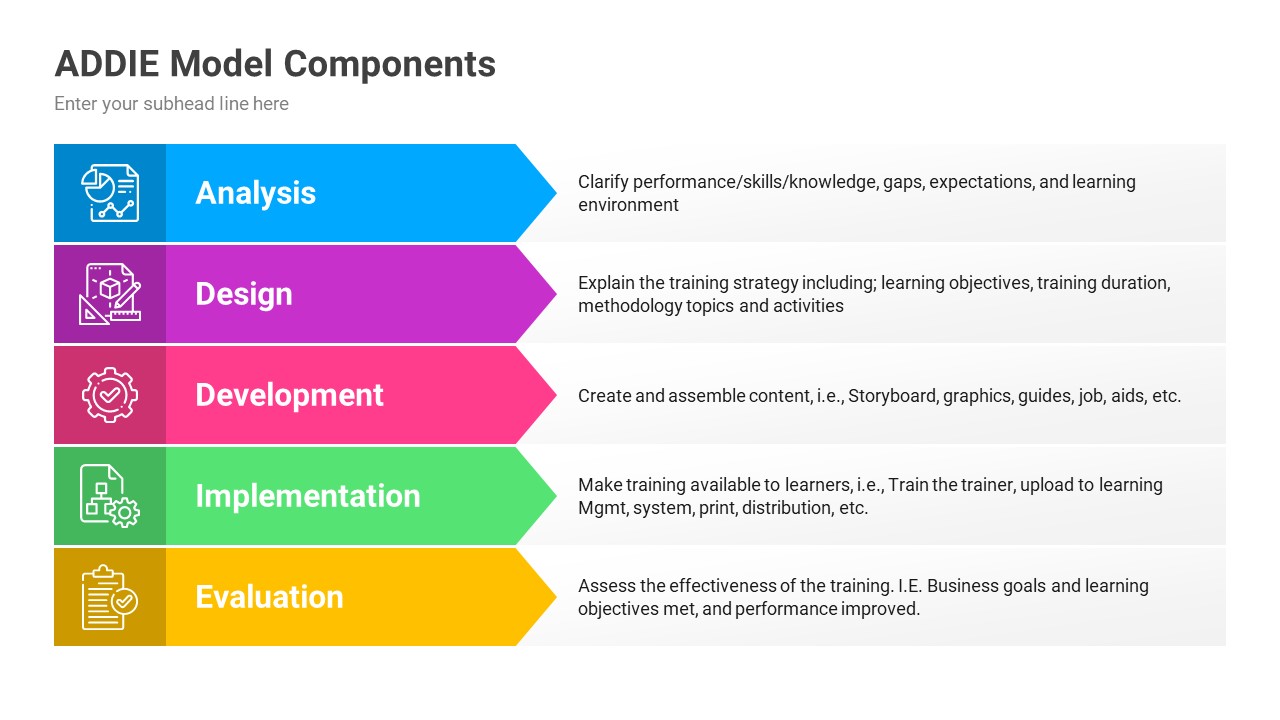 ADDIE Model Components

Enter your subhead line here

Analysis

Clarify performance/skills/knowledge, gaps, expectations, and learning environment

Design

Explain the training strategy including; learning objectives, training duration, methodology topics and activities

Development

Create and assemble content, i.e., Storyboard, graphics, guides, job, aids, etc.

Implementation

Make training available to learners, i.e., Train the trainer, upload to learning Mgmt, system, print, distribution, etc.

Evaluation

Assess the effectiveness of the training. I.E. Business goals and learning objectives met, and performance improved.